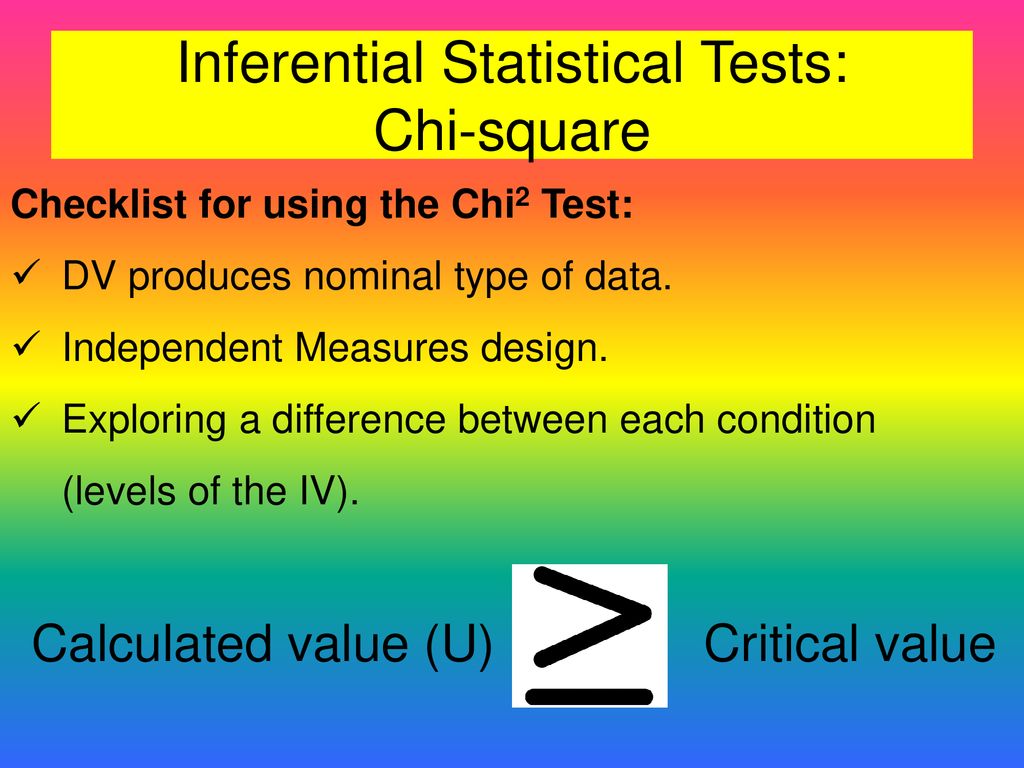 Inferential Statistical Tests:
Chi-square

Checklist for using the Chi$^2$ Test:

✓ DV produces nominal type of data.

✓ Independent Measures design.

✓ Exploring a difference between each condition (levels of the IV).

Calculated value (U) $\geq$ Critical value